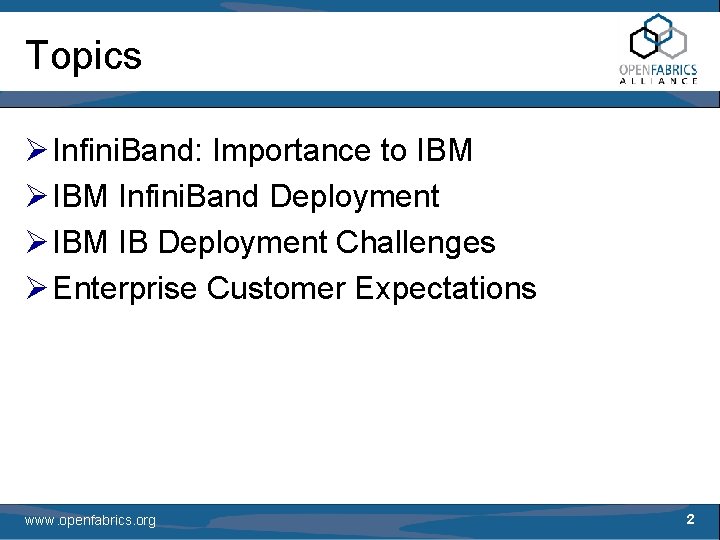 Topics

OPENFABRICS
ALLIANCE

➢ InfiniBand: Importance to IBM
➢ IBM InfiniBand Deployment
➢ IBM IB Deployment Challenges
➢ Enterprise Customer Expectations

www.openfabrics.org

2